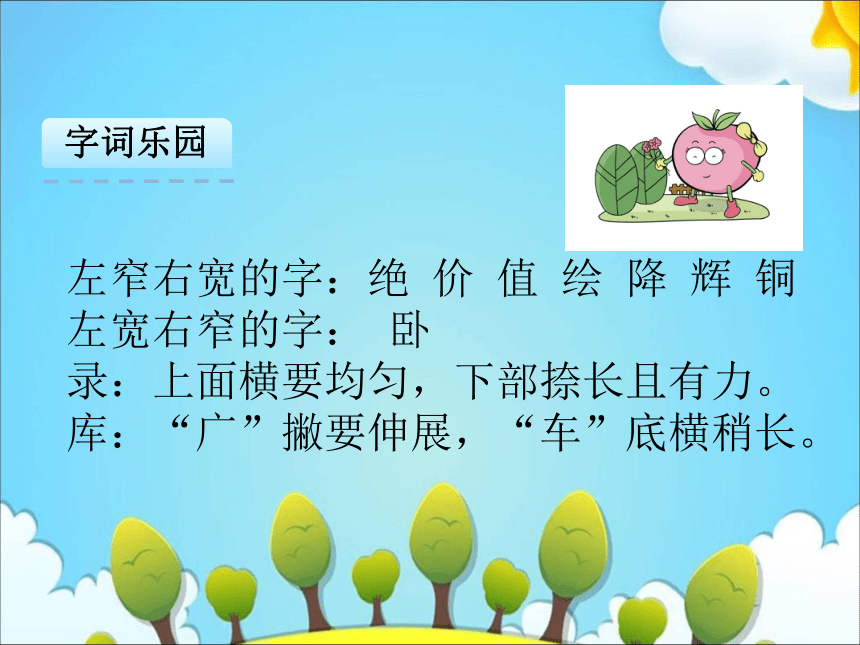 字词乐园

左窄右宽的字：绝 价 值 绘 降 辉 铜
左宽右窄的字： 卧
录：上面横要均匀，下部捺长且有力。
库：“广”撇要伸展，“车”底横稍长。